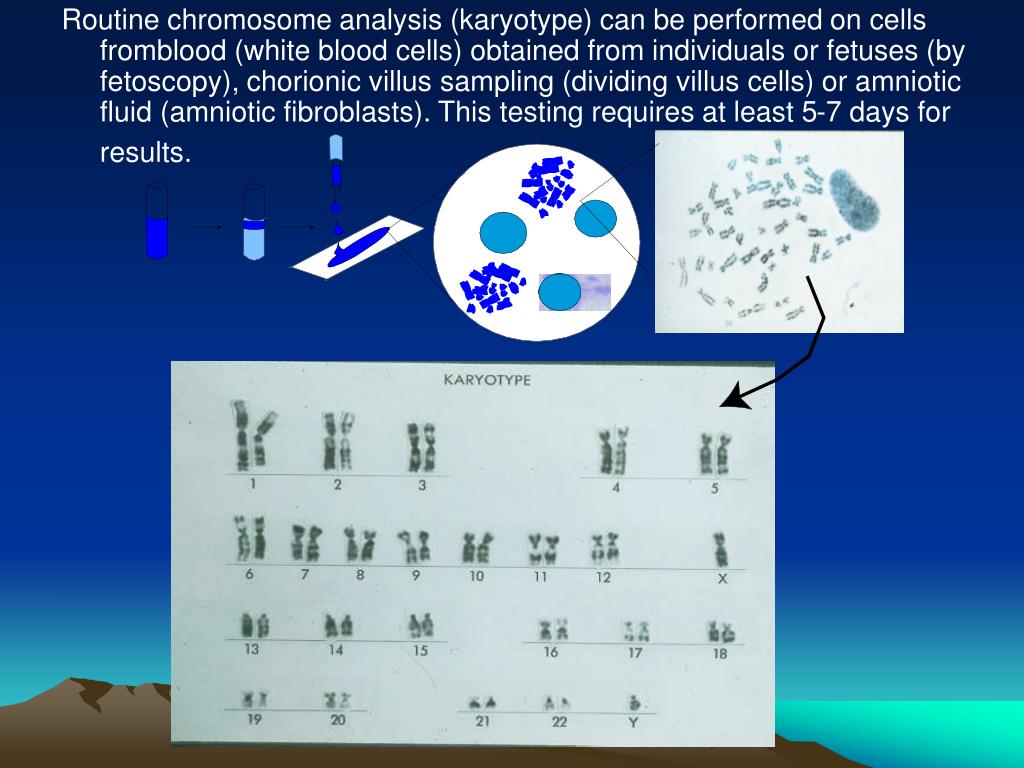 Routine chromosome analysis (karyotype) can be performed on cells fromblood (white blood cells) obtained from individuals or fetuses (by fetoscopy), chorionic villus sampling (dividing villus cells) or amniotic fluid (amniotic fibroblasts). This testing requires at least 5-7 days for results.

KARYOTYPE

1 2 3 4 5

6 7 8 9 10 11 12 X

13 14 15 16 17 18

19 20 21 22 Y